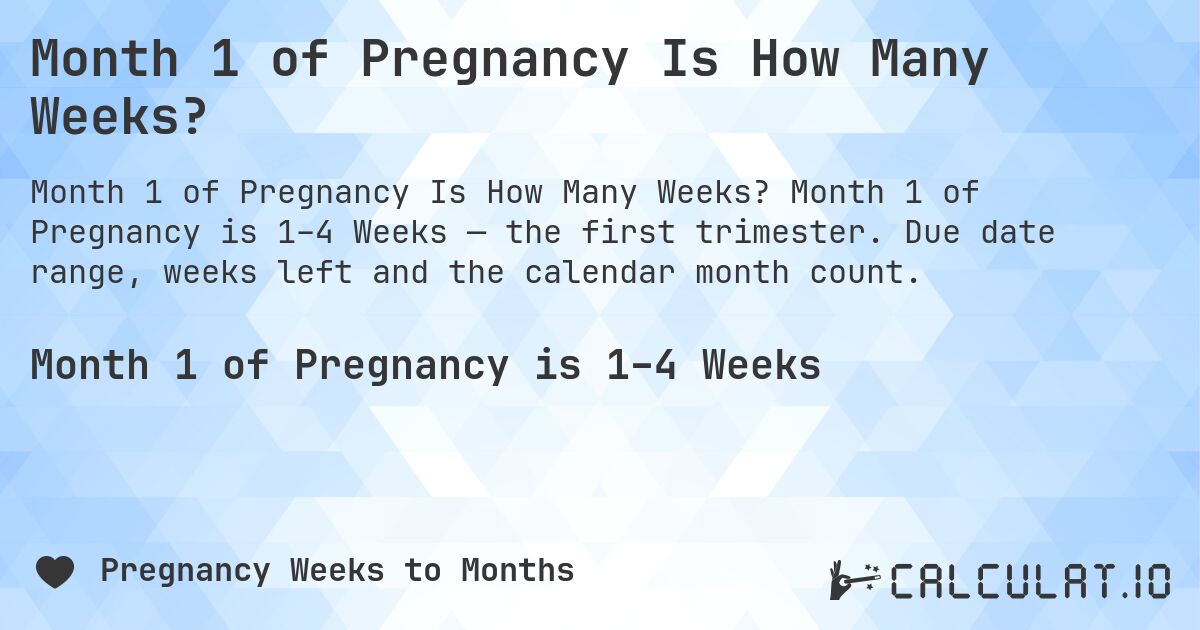 Month 1 of Pregnancy Is How Many Weeks?

Month 1 of Pregnancy Is How Many Weeks? Month 1 of Pregnancy is 1–4 Weeks — the first trimester. Due date range, weeks left and the calendar month count.

Month 1 of Pregnancy is 1–4 Weeks

Pregnancy Weeks to Months

CALCULAT.IO